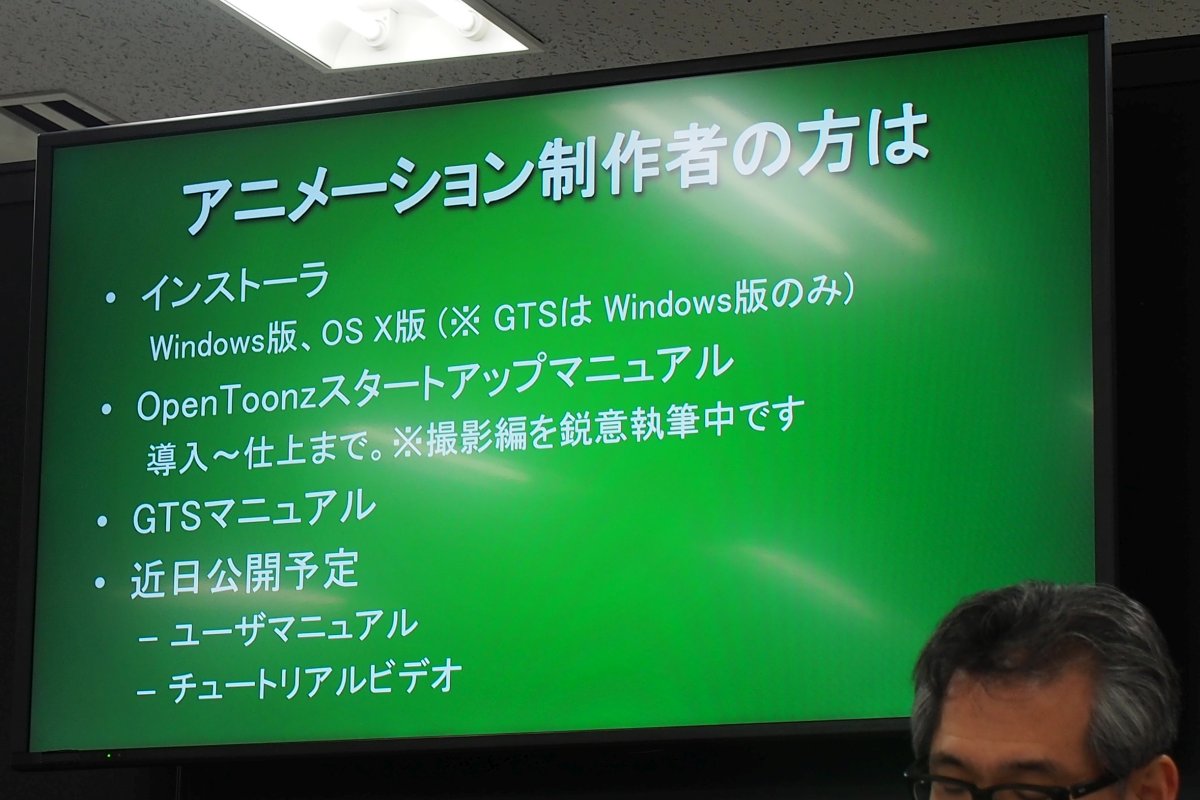 アニメーション制作者の方は

• インストーラ
Windows版、OS X版（※ GTSは Windows版のみ）
• OpenToonzスタートアップマニュアル
導入～仕上まで。※撮影編を鋭意執筆中です
• GTSマニュアル
• 近日公開予定
– ユーザマニュアル
– チュートリアルビデオ